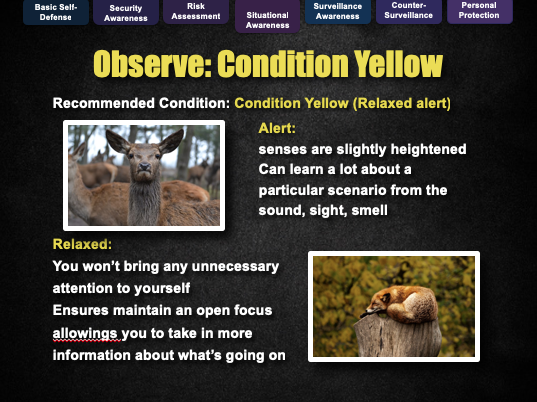 Basic Self-Defense

Security Awareness

Risk Assessment

Situational Awareness

Surveillance Awareness

Counter-Surveillance

Personal Protection

Observe: Condition Yellow

Recommended Condition: Condition Yellow (Relaxed alert)

Alert:
senses are slightly heightened
Can learn a lot about a particular scenario from the sound, sight, smell

Relaxed:
You won't bring any unnecessary attention to yourself
Ensures maintain an open focus allowings you to take in more information about what's going on